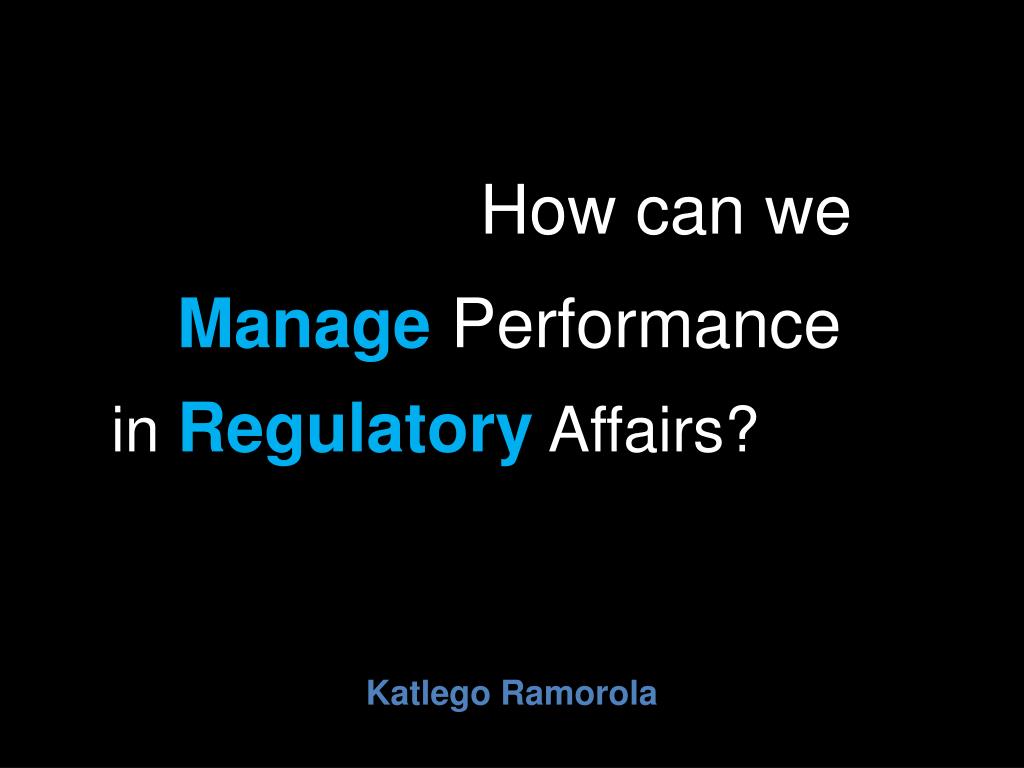 How can we

Manage Performance

in Regulatory Affairs?

Katlego Ramorola